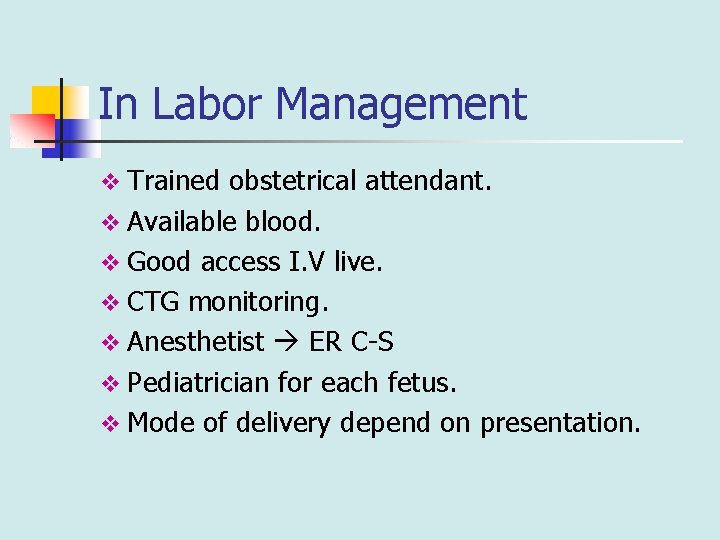 In Labor Management

❖ Trained obstetrical attendant.
❖ Available blood.
❖ Good access I.V live.
❖ CTG monitoring.
❖ Anesthetist → ER C-S
❖ Pediatrician for each fetus.
❖ Mode of delivery depend on presentation.